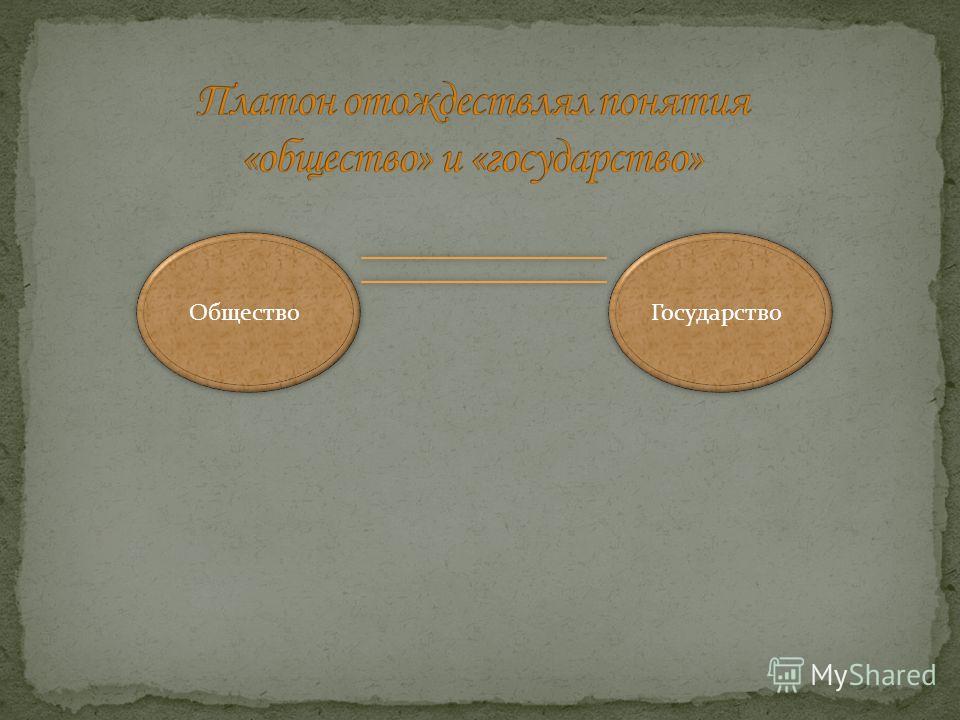 Платон отождествлял понятия «общество» и «государство»

Общество

Государство

MyShared